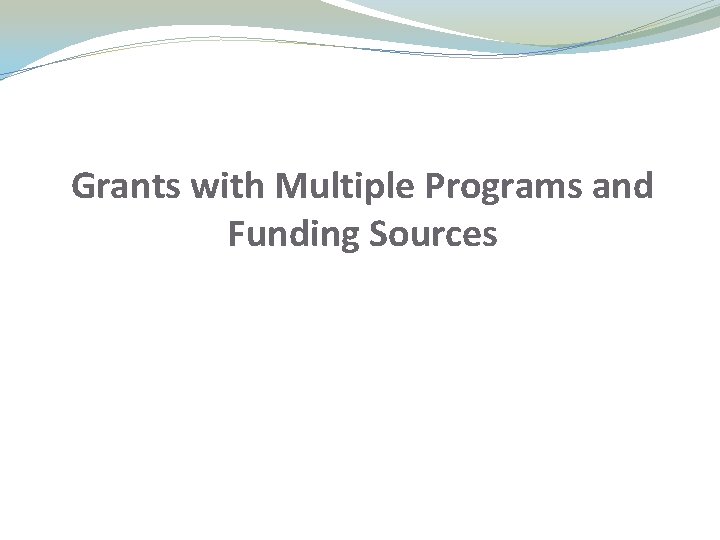 Grants with Multiple Programs and Funding Sources